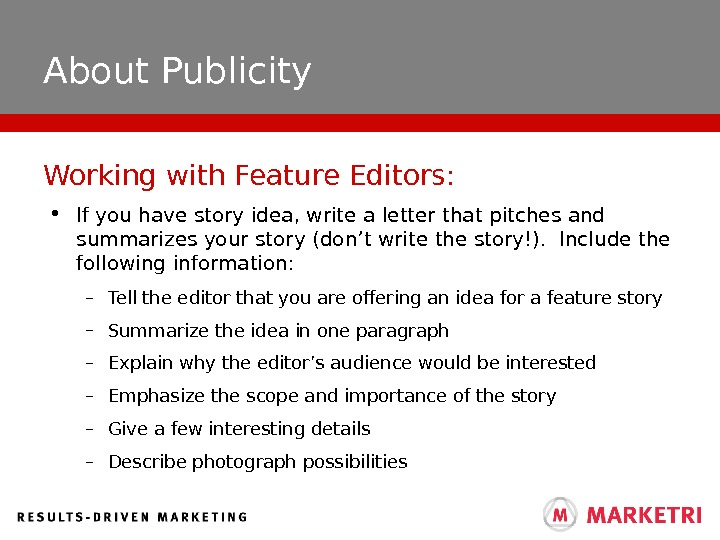 About Publicity

Working with Feature Editors:

• If you have story idea, write a letter that pitches and summarizes your story (don’t write the story!). Include the following information:

– Tell the editor that you are offering an idea for a feature story

– Summarize the idea in one paragraph

– Explain why the editor’s audience would be interested

– Emphasize the scope and importance of the story

– Give a few interesting details

– Describe photograph possibilities

RESULTS-DRIVEN MARKETING

M MARKETRI